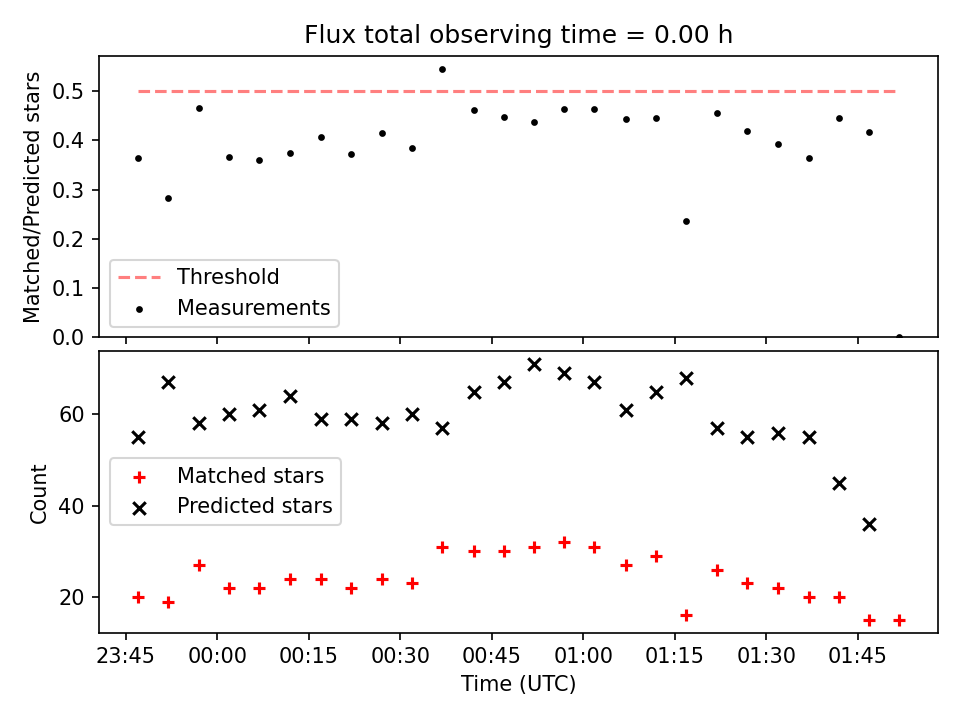 Flux total observing time = 0.00 h

Matched/Predicted stars

0.5
0.4
0.3
0.2
0.1
0.0

Threshold
Measurements

Count

60
40
20

Matched stars
Predicted stars

23:45 00:00 00:15 00:30 00:45 01:00 01:15 01:30 01:45

Time (UTC)